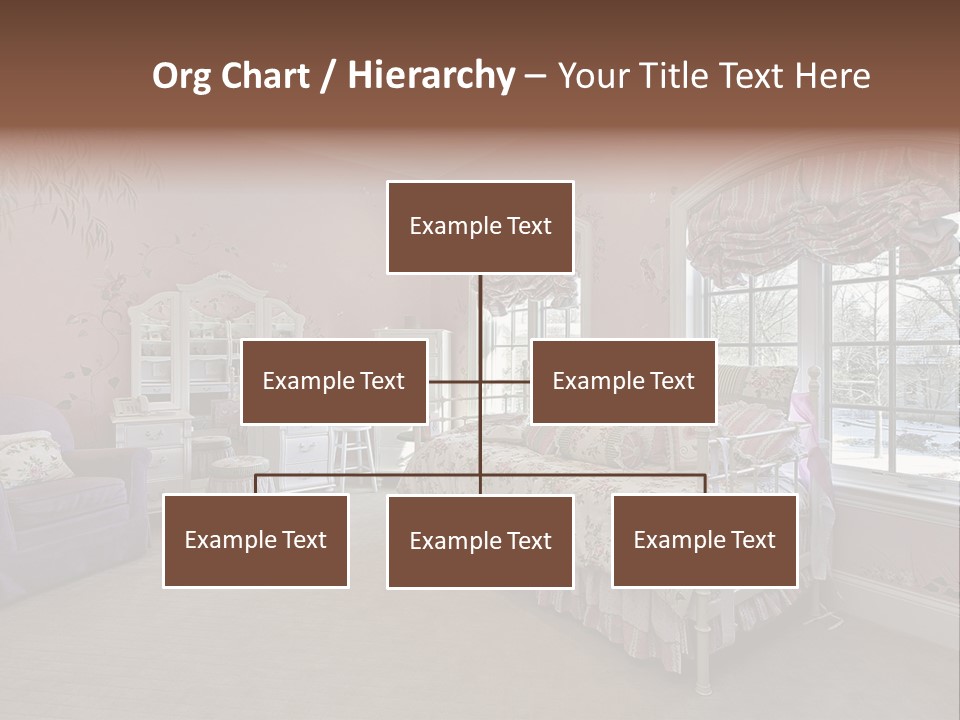 Org Chart / Hierarchy – Your Title Text Here

Example Text

Example Text

Example Text

Example Text

Example Text

Example Text